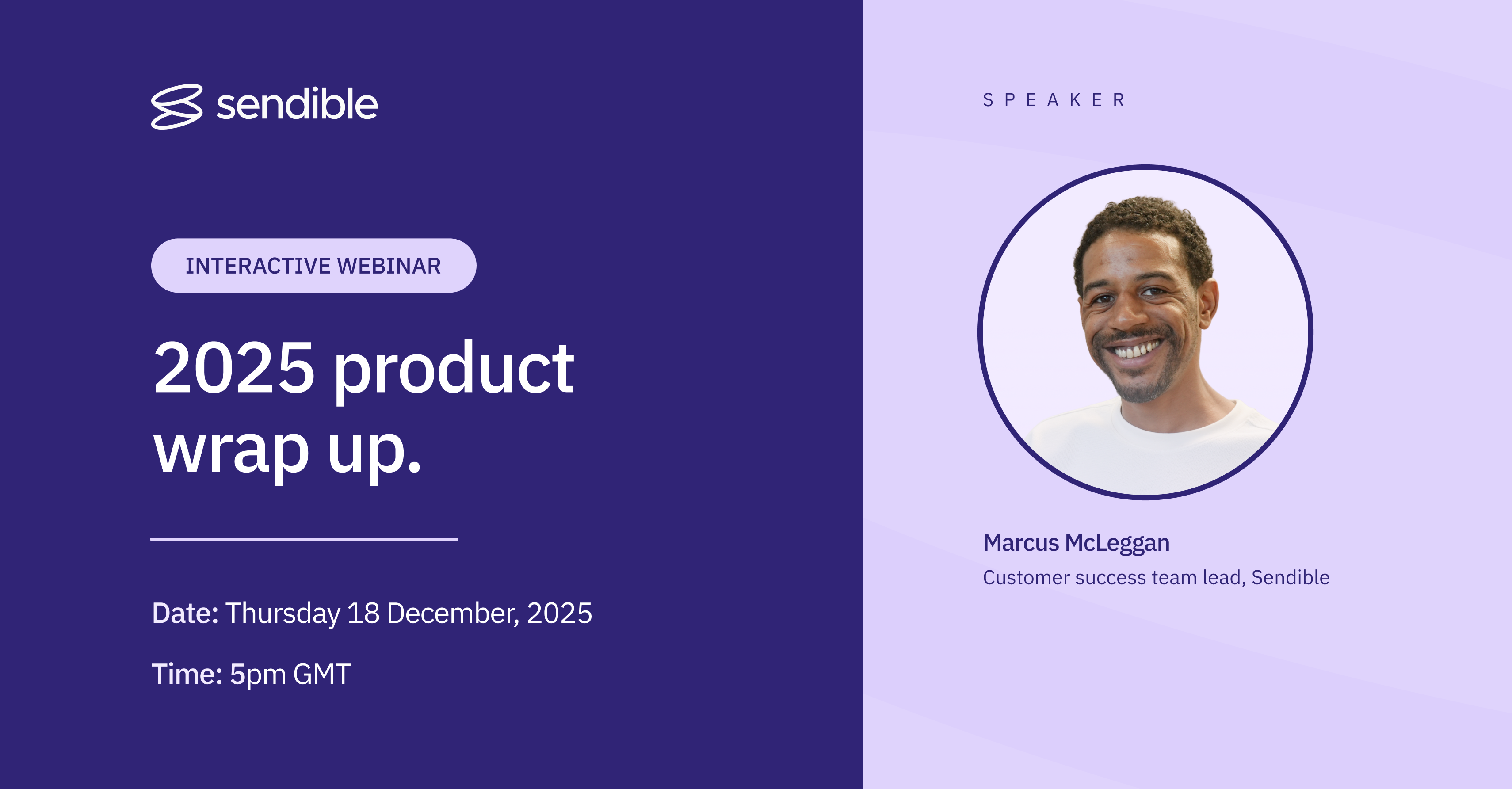 sendible

INTERACTIVE WEBINAR

2025 product wrap up.

Date: Thursday 18 December, 2025

Time: 5pm GMT

SPEAKER

Marcus McLeggan
Customer success team lead, Sendible